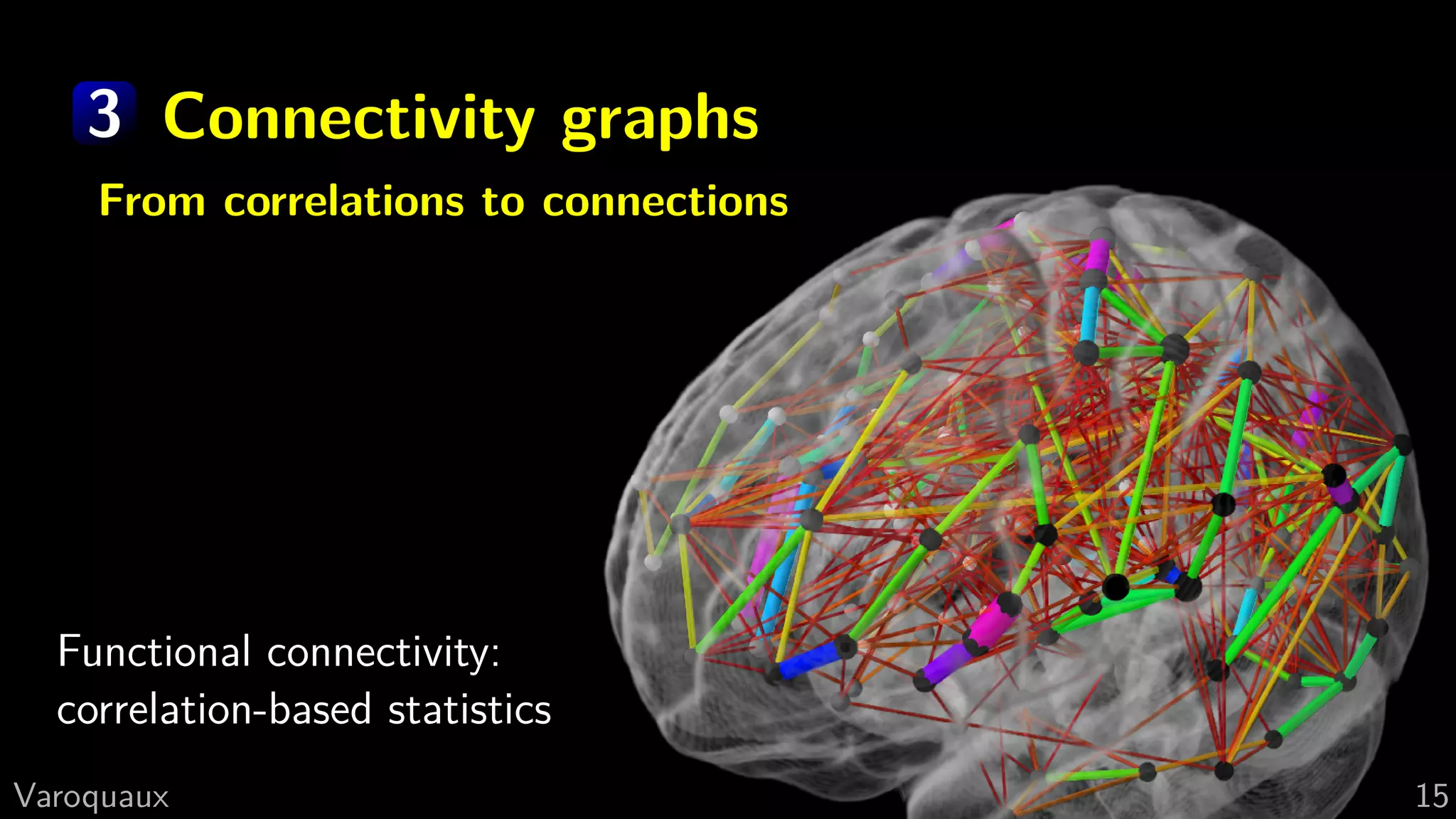 3 Connectivity graphs

From correlations to connections

Functional connectivity: correlation-based statistics

Varoquaux

15